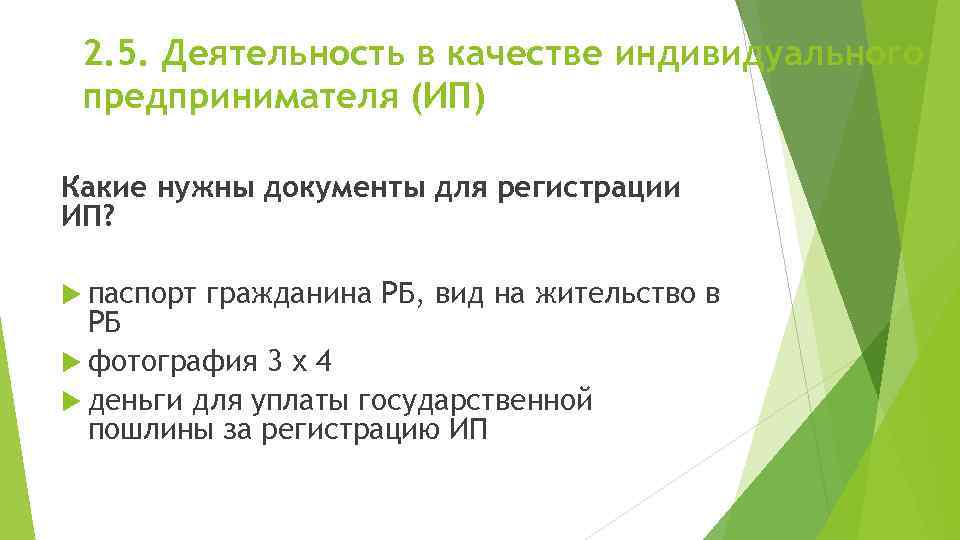 2.5. Деятельность в качестве индивидуального предпринимателя (ИП)

Какие нужны документы для регистрации ИП?

паспорт гражданина РБ, вид на жительство в РБ

фотография 3 х 4

деньги для уплаты государственной пошлины за регистрацию ИП